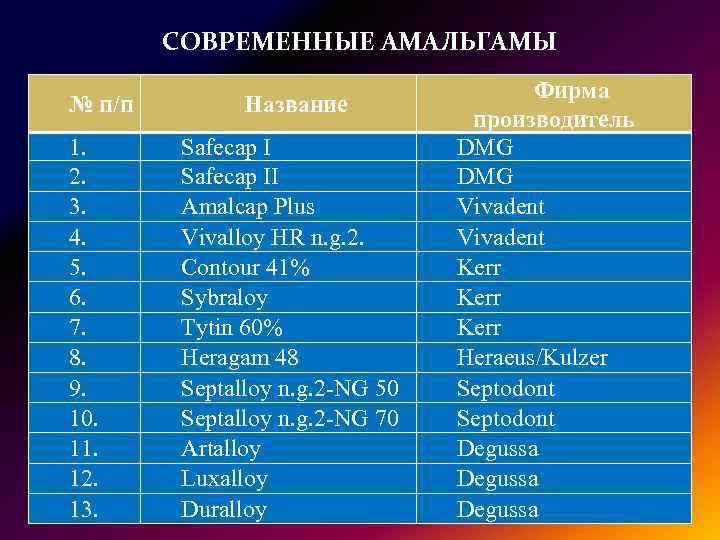 СОВРЕМЕННЫЕ АМАЛЬГАМЫ

| № п/п | Название | Фирма производитель |
|---|---|---|
| 1. | Safecap I | DMG |
| 2. | Safecap II | DMG |
| 3. | Amalcap Plus | Vivadent |
| 4. | Vivalloy HR n.g.2. | Vivadent |
| 5. | Contour 41% | Kerr |
| 6. | Sybraloy | Kerr |
| 7. | Tytin 60% | Kerr |
| 8. | Heragam 48 | Heraeus/Kulzer |
| 9. | Septalloy n.g.2-NG 50 | Septodont |
| 10. | Septalloy n.g.2-NG 70 | Septodont |
| 11. | Artalloy | Degussa |
| 12. | Luxalloy | Degussa |
| 13. | Duralloy | Degussa |